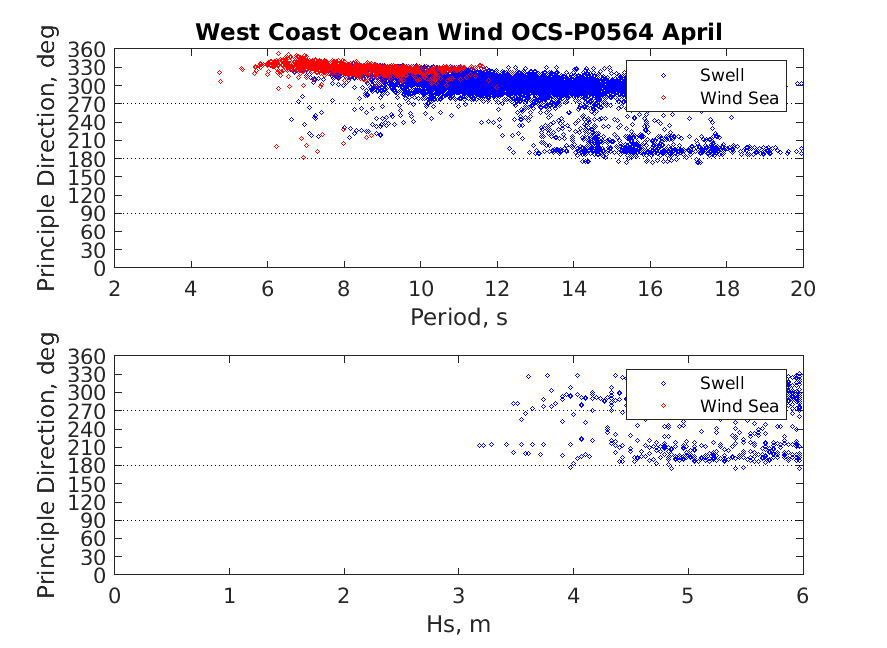 West Coast Ocean Wind OCS-P0564 April

Principle Direction, deg
360
330
300
270
240
210
180
150
120
90
60
30
0

Swell
Wind Sea

2 4 6 8 10 12 14 16 18 20
Period, s

Principle Direction, deg
360
330
300
270
240
210
180
150
120
90
60
30
0

Swell
Wind Sea

0 1 2 3 4 5 6
Hs, m